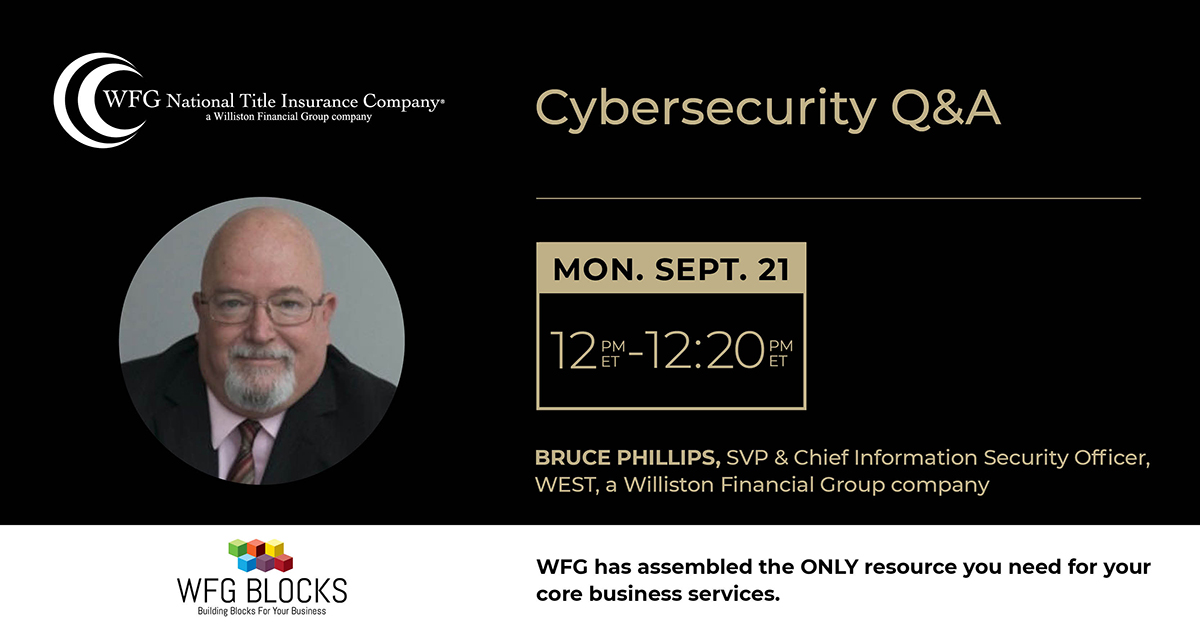 WFG National Title Insurance Company®
a Williston Financial Group company

Cybersecurity Q&A

MON. SEPT. 21

12 PM ET - 12:20 PM ET

BRUCE PHILLIPS, SVP & Chief Information Security Officer, WEST, a Williston Financial Group company

WFG BLOCKS
Building Blocks For Your Business

WFG has assembled the ONLY resource you need for your core business services.